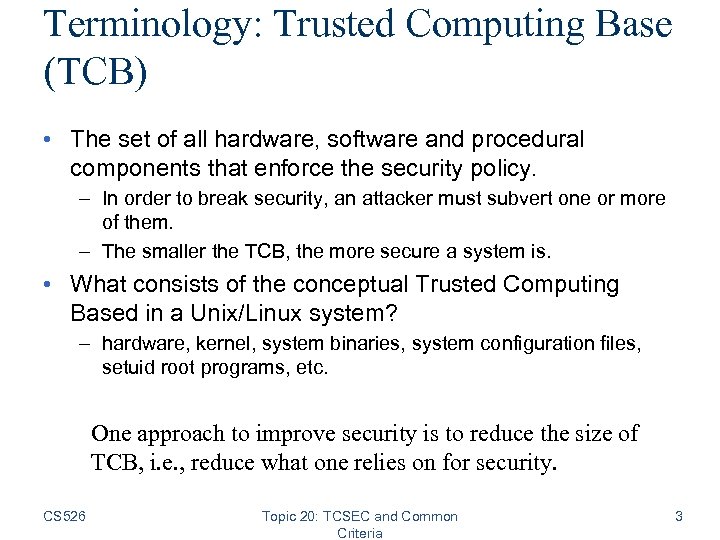 Terminology: Trusted Computing Base (TCB)

• The set of all hardware, software and procedural components that enforce the security policy.
– In order to break security, an attacker must subvert one or more of them.
– The smaller the TCB, the more secure a system is.

• What consists of the conceptual Trusted Computing Based in a Unix/Linux system?
– hardware, kernel, system binaries, system configuration files, setuid root programs, etc.

One approach to improve security is to reduce the size of TCB, i.e., reduce what one relies on for security.

CS526

Topic 20: TCSEC and Common Criteria

3